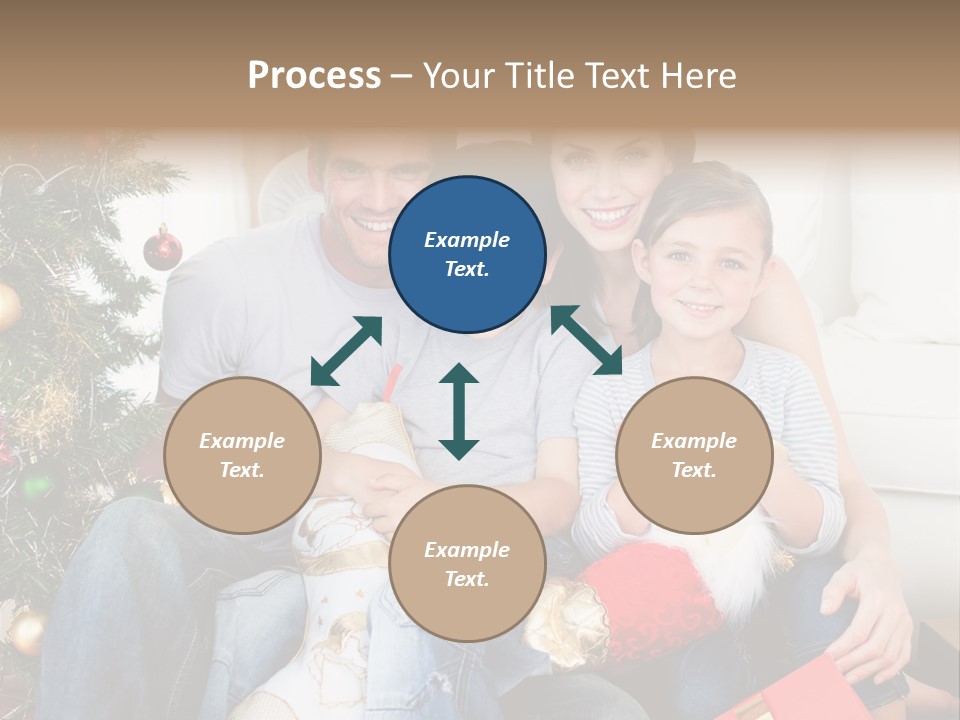 Process – Your Title Text Here

Example Text.

Example Text.

Example Text.

Example Text.